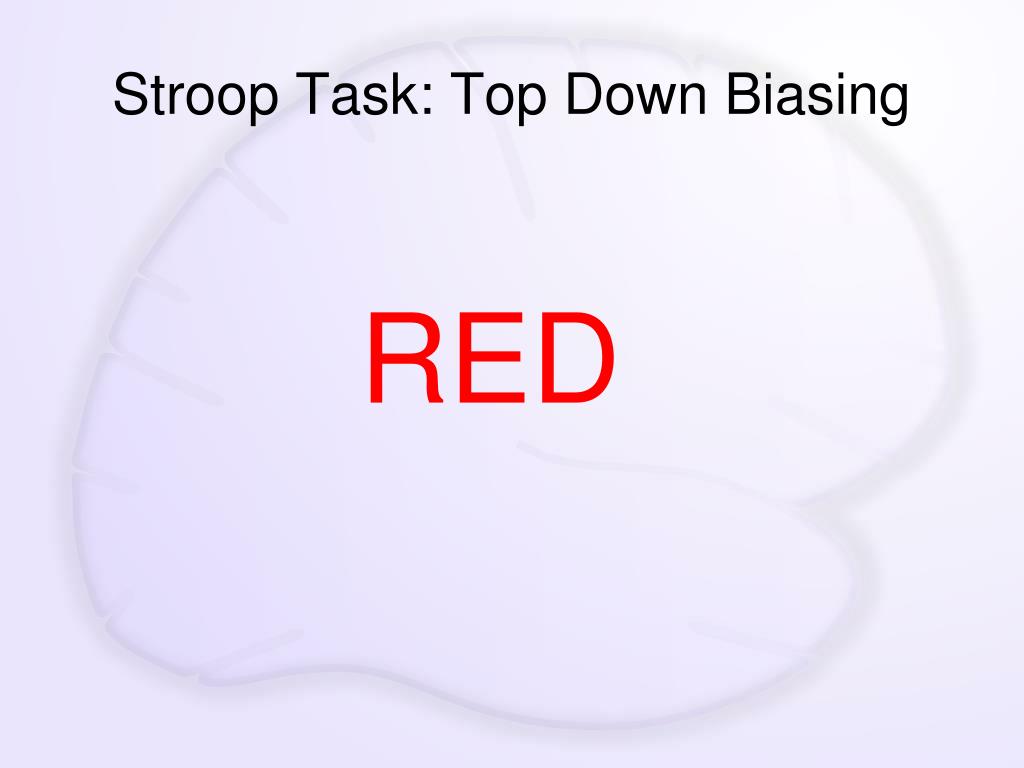 Stroop Task: Top Down Biasing

RED